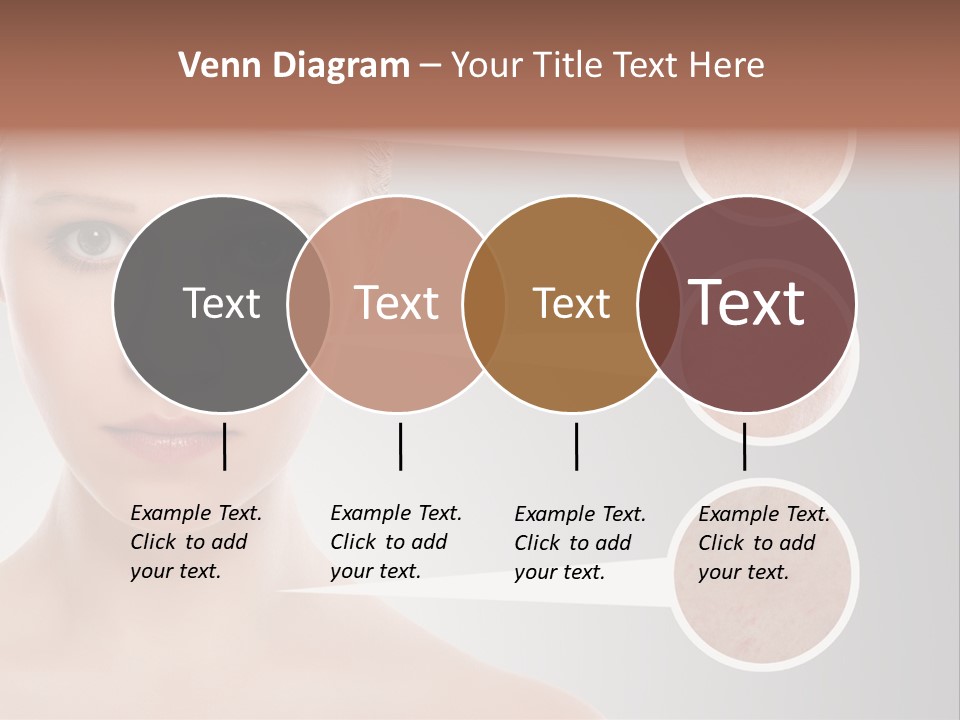 Venn Diagram – Your Title Text Here

Text

Text

Text

Text

Example Text. Click to add your text.

Example Text. Click to add your text.

Example Text. Click to add your text.

Example Text. Click to add your text.